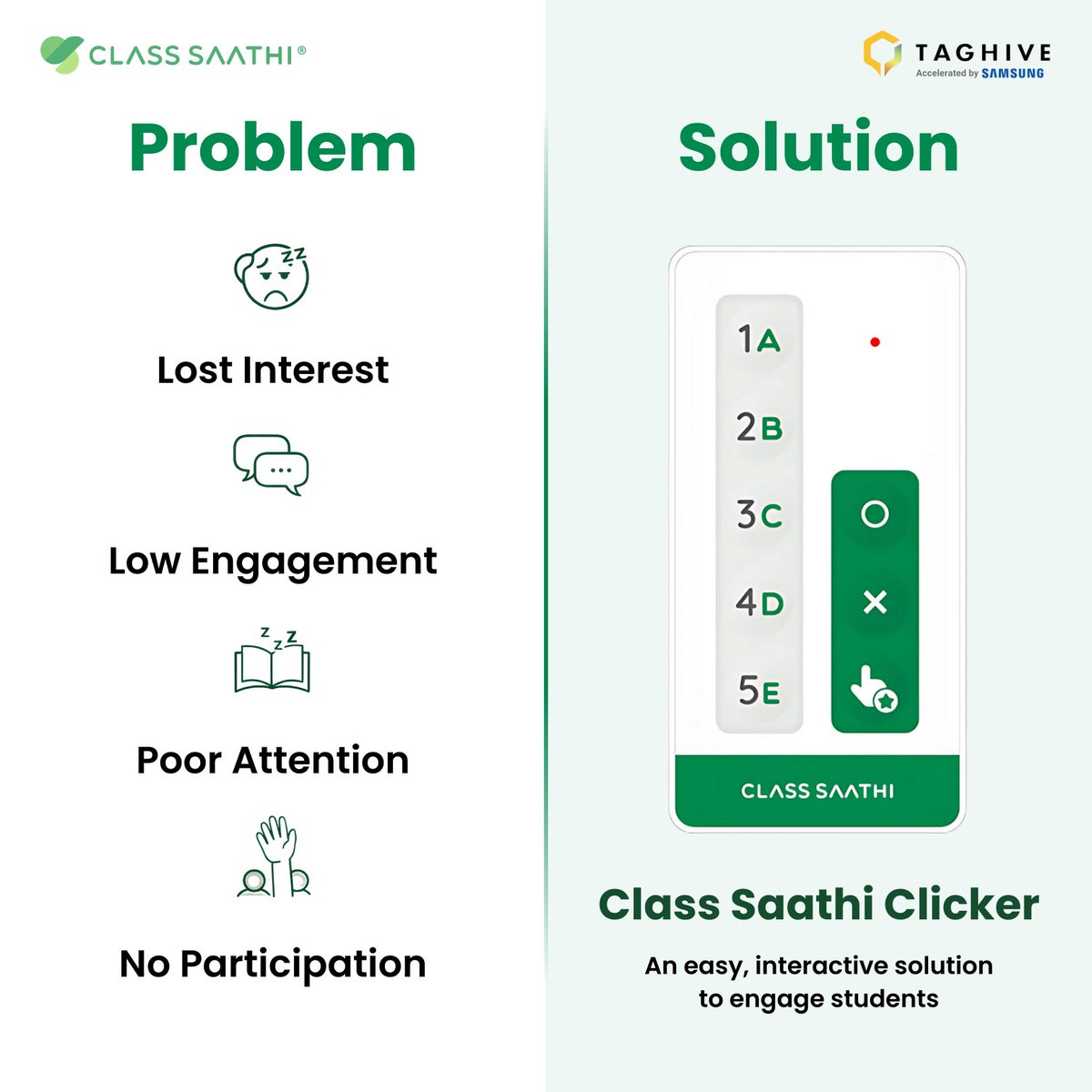 CLASS SAATHI®

Problem

Lost Interest

Low Engagement

Poor Attention

No Participation

TAGHIVE
Accelerated by SAMSUNG

Solution

1A
2B
3C
4D
5E

CLASS SAATHI

Class Saathi Clicker

An easy, interactive solution to engage students